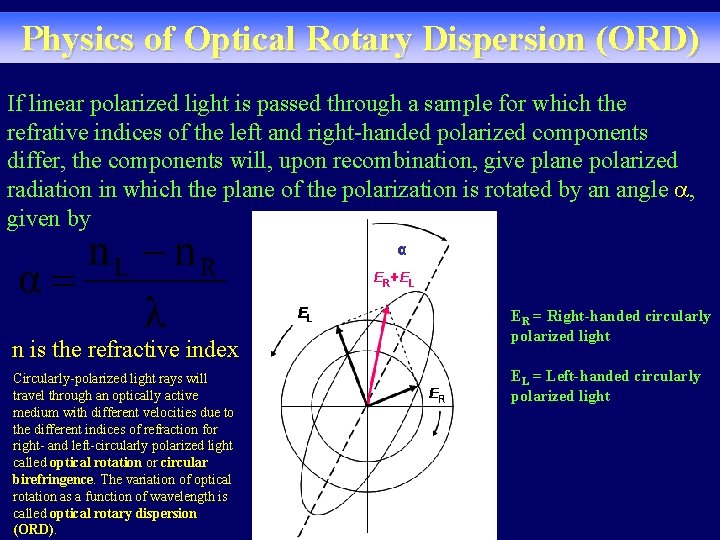 Physics of Optical Rotary Dispersion (ORD)

If linear polarized light is passed through a sample for which the refrative indices of the left and right-handed polarized components differ, the components will, upon recombination, give plane polarized radiation in which the plane of the polarization is rotated by an angle $\alpha$, given by

$\alpha = \frac{n_L - n_R}{\lambda}$

n is the refractive index

Circularly-polarized light rays will travel through an optically active medium with different velocities due to the different indices of refraction for right- and left-circularly polarized light called optical rotation or circular birefringence. The variation of optical rotation as a function of wavelength is called optical rotary dispersion (ORD).

$\alpha$

$E_R + E_L$

$E_L$

$E_R$

$E_R$ = Right-handed circularly polarized light

$E_L$ = Left-handed circularly polarized light